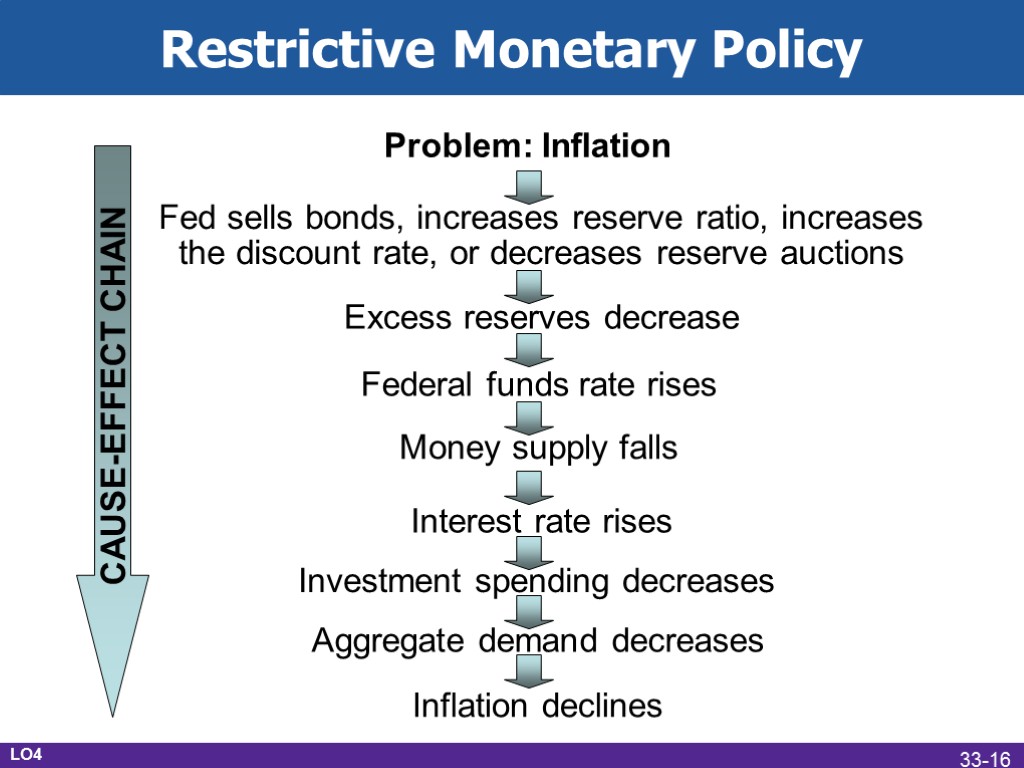 Restrictive Monetary Policy

CAUSE-EFFECT CHAIN

Problem: Inflation

Fed sells bonds, increases reserve ratio, increases the discount rate, or decreases reserve auctions

Excess reserves decrease

Federal funds rate rises

Money supply falls

Interest rate rises

Investment spending decreases

Aggregate demand decreases

Inflation declines

LO4

33-16